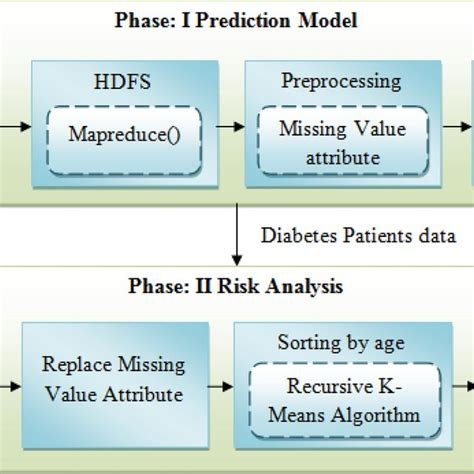 Phase: I Prediction Model

HDFS

Mapreduce()

Preprocessing

Missing Value attribute

Diabetes Patients data

Phase: II Risk Analysis

Replace Missing Value Attribute

Sorting by age

Recursive K-Means Algorithm